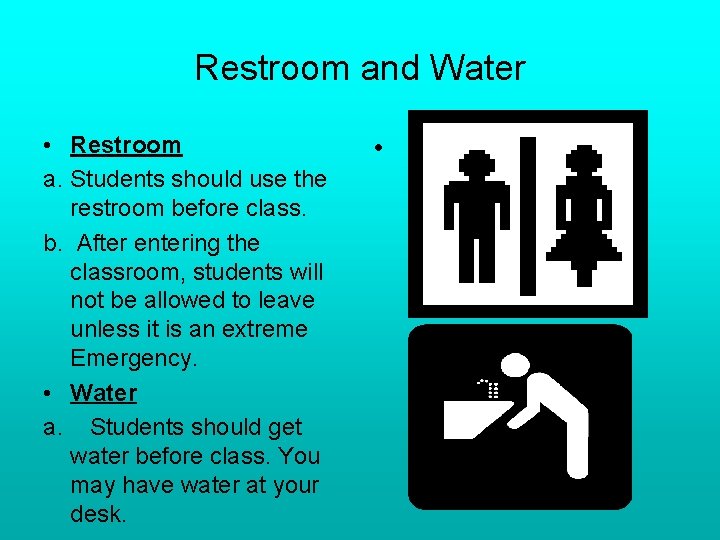 Restroom and Water

• Restroom

a. Students should use the restroom before class.

b. After entering the classroom, students will not be allowed to leave unless it is an extreme Emergency.

• Water

a. Students should get water before class. You may have water at your desk.

•